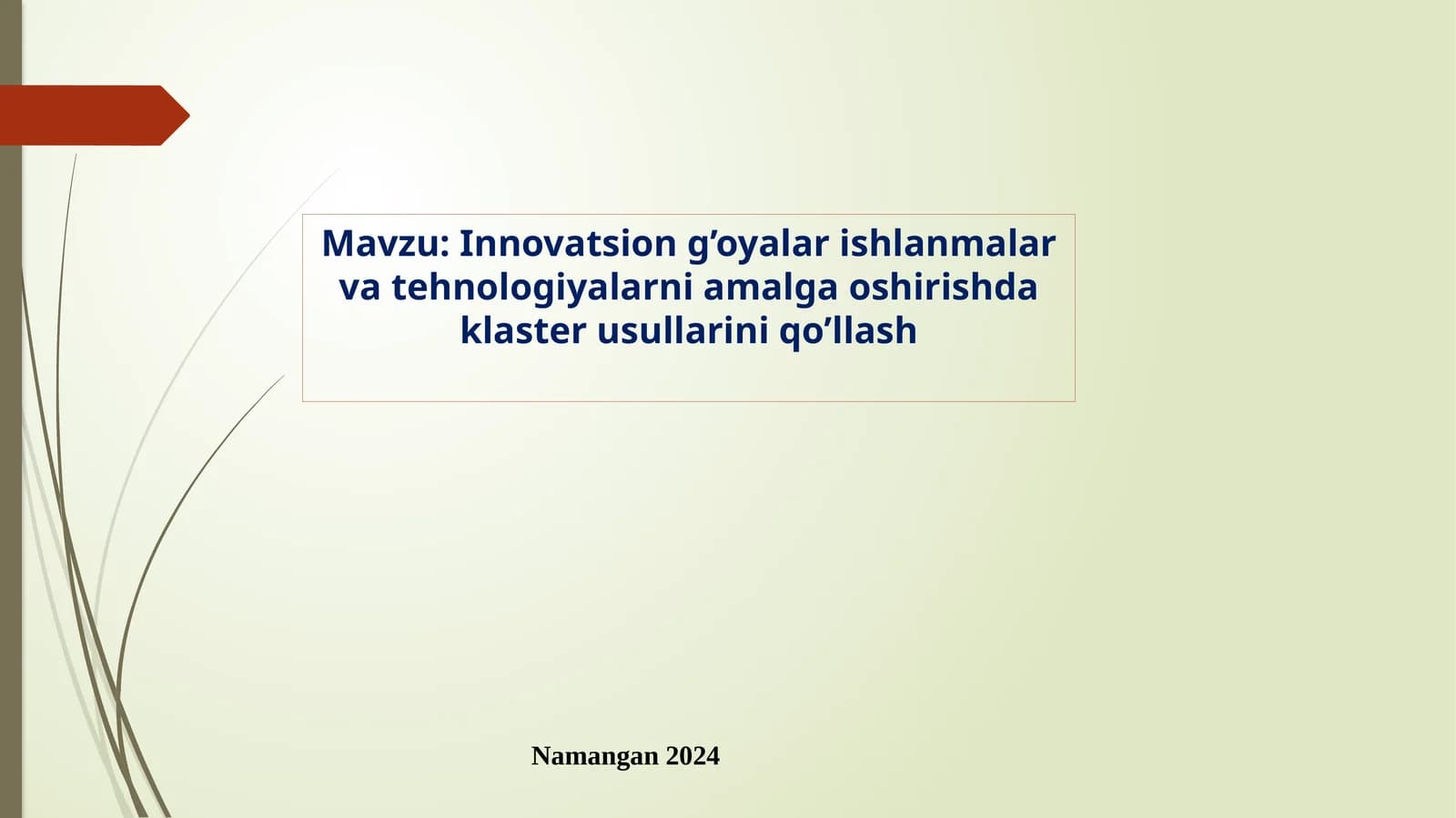 Mavzu: Innovatsion g’oyalar ishlanmalar va tehnologiyalarni amalga oshirishda klaster usullarini qo’llash

Namangan 2024